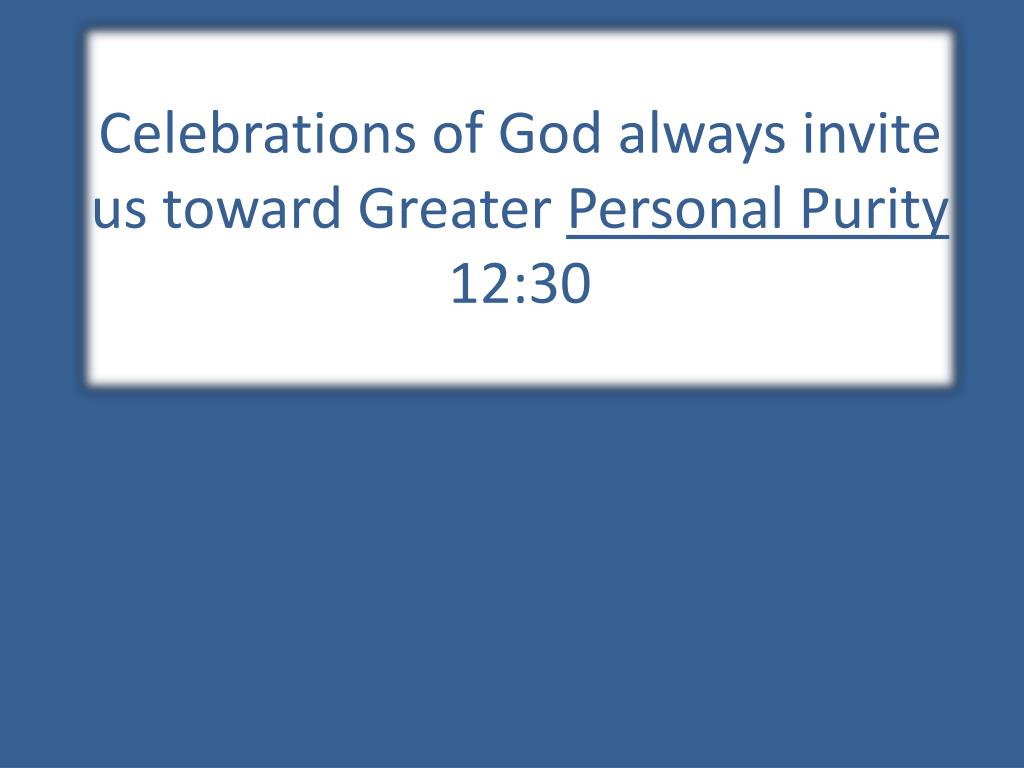 Celebrations of God always invite us toward Greater Personal Purity 12:30